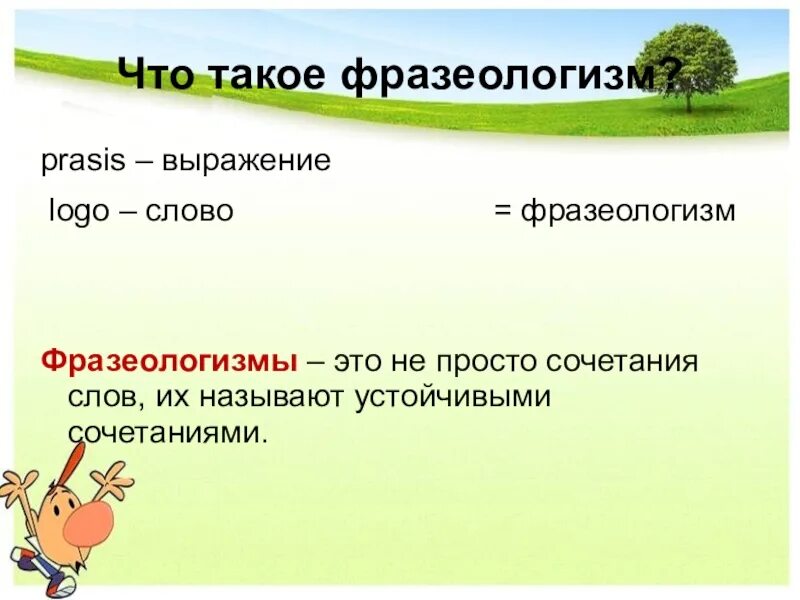 Что такое фразеологизм?

prasis – выражение

logo – слово = фразеологизм

Фразеологизмы – это не просто сочетания слов, их называют устойчивыми сочетаниями.